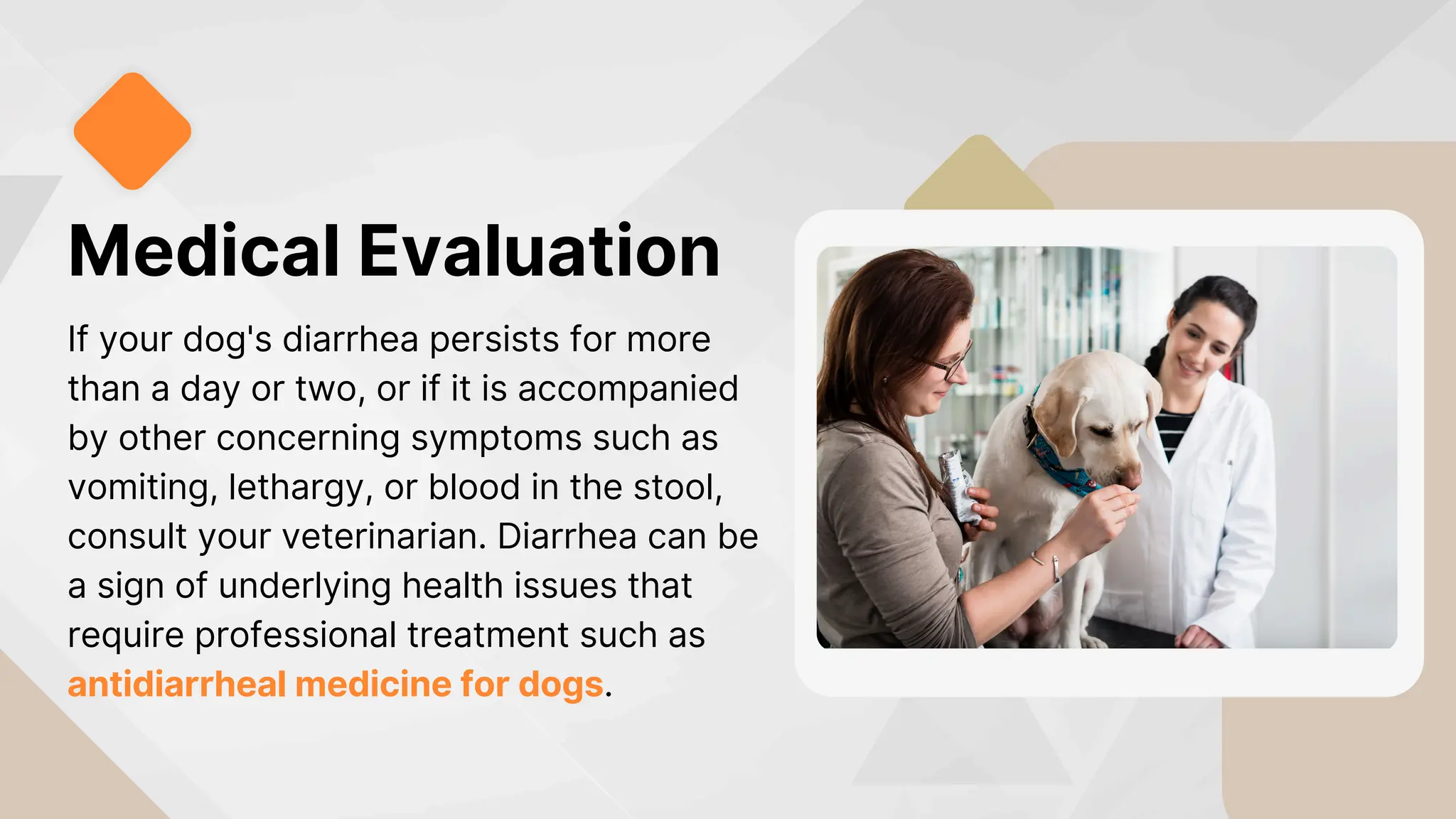 Medical Evaluation

If your dog's diarrhea persists for more than a day or two, or if it is accompanied by other concerning symptoms such as vomiting, lethargy, or blood in the stool, consult your veterinarian. Diarrhea can be a sign of underlying health issues that require professional treatment such as antidiarrheal medicine for dogs.